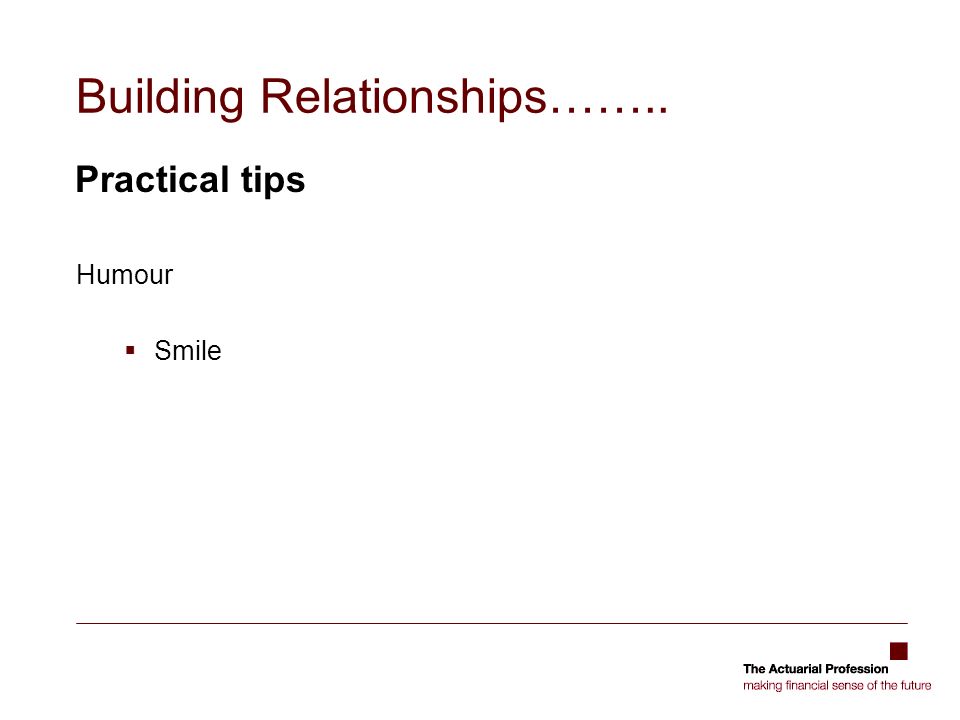 Building Relationships……..

Practical tips

Humour

▪ Smile

The Actuarial Profession
making financial sense of the future